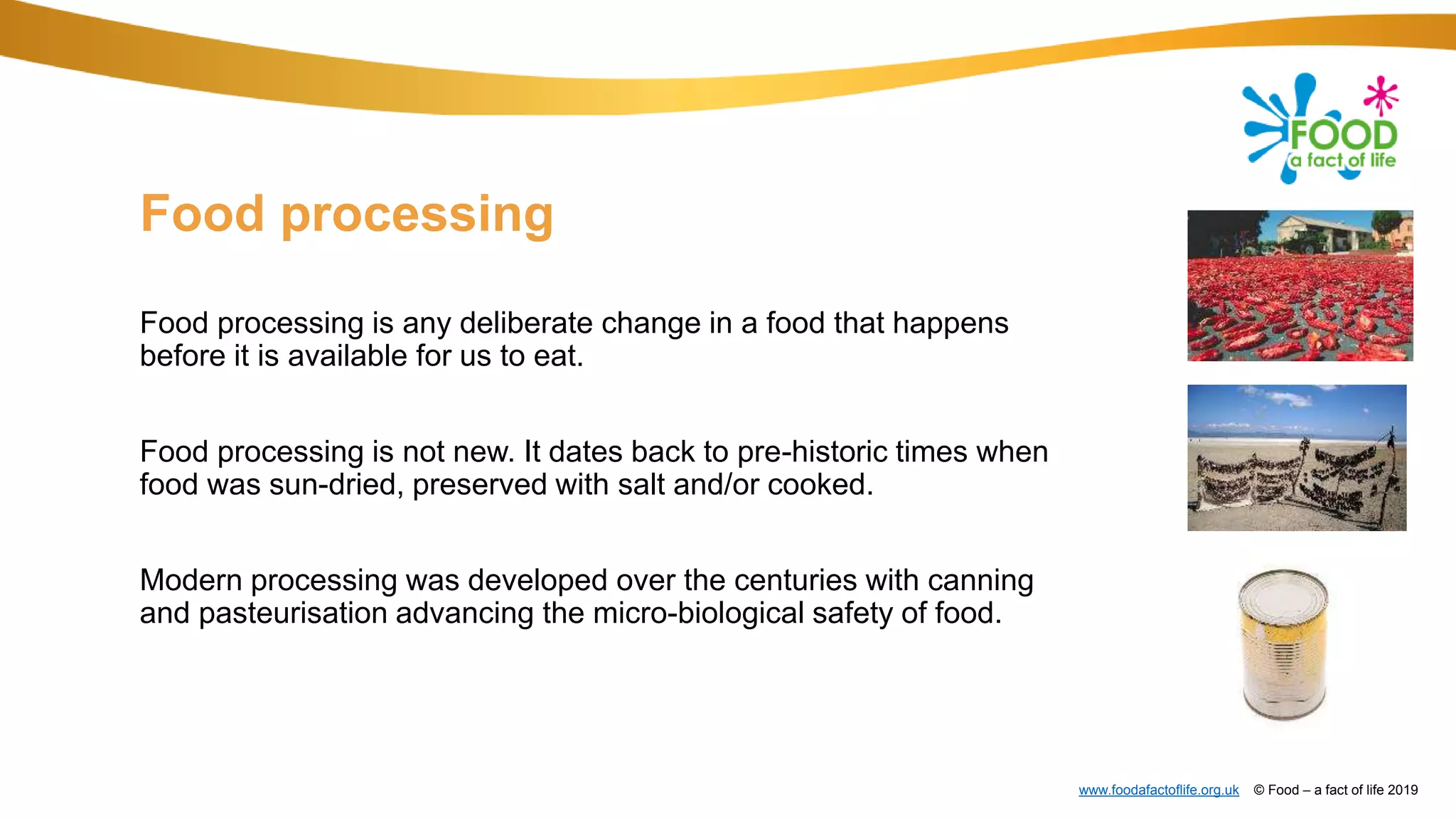 FOOD
a fact of life

Food processing

Food processing is any deliberate change in a food that happens before it is available for us to eat.

Food processing is not new. It dates back to pre-historic times when food was sun-dried, preserved with salt and/or cooked.

Modern processing was developed over the centuries with canning and pasteurisation advancing the micro-biological safety of food.

www.foodafactoflife.org.uk © Food – a fact of life 2019